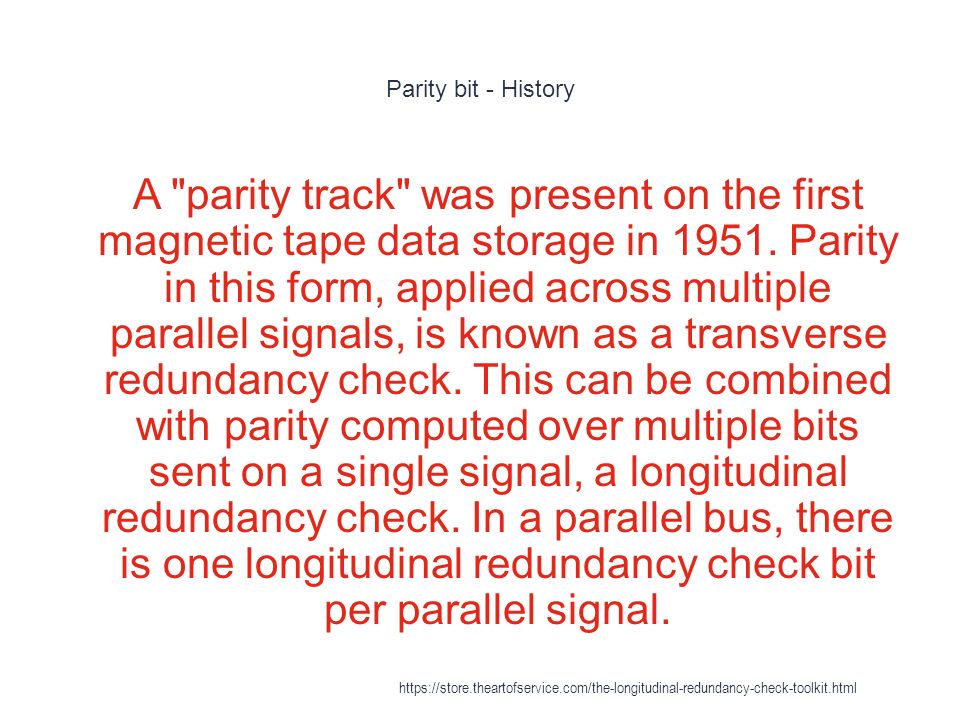 Parity bit - History

A "parity track" was present on the first magnetic tape data storage in 1951. Parity in this form, applied across multiple parallel signals, is known as a transverse redundancy check. This can be combined with parity computed over multiple bits sent on a single signal, a longitudinal redundancy check. In a parallel bus, there is one longitudinal redundancy check bit per parallel signal.

https://store.theartofservice.com/the-longitudinal-redundancy-check-toolkit.html